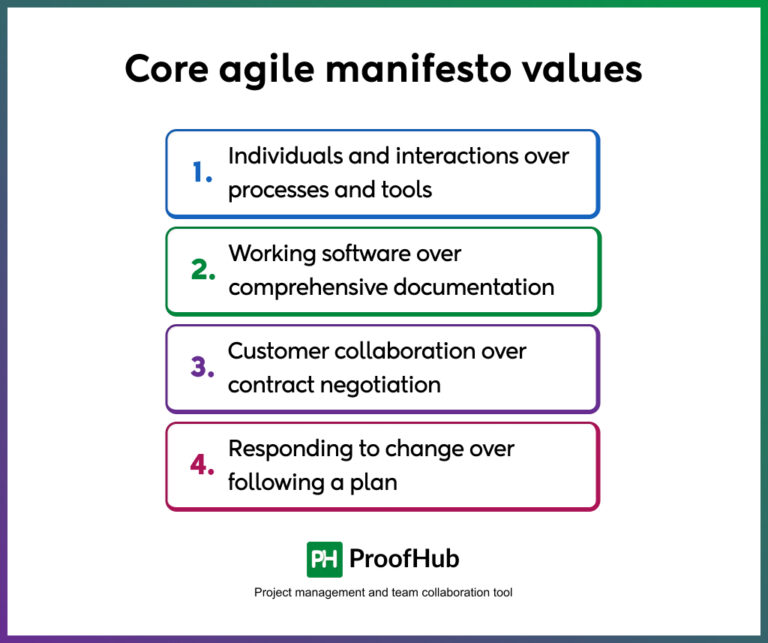 Core agile manifesto values

1. Individuals and interactions over processes and tools

2. Working software over comprehensive documentation

3. Customer collaboration over contract negotiation

4. Responding to change over following a plan

PH ProofHub

Project management and team collaboration tool